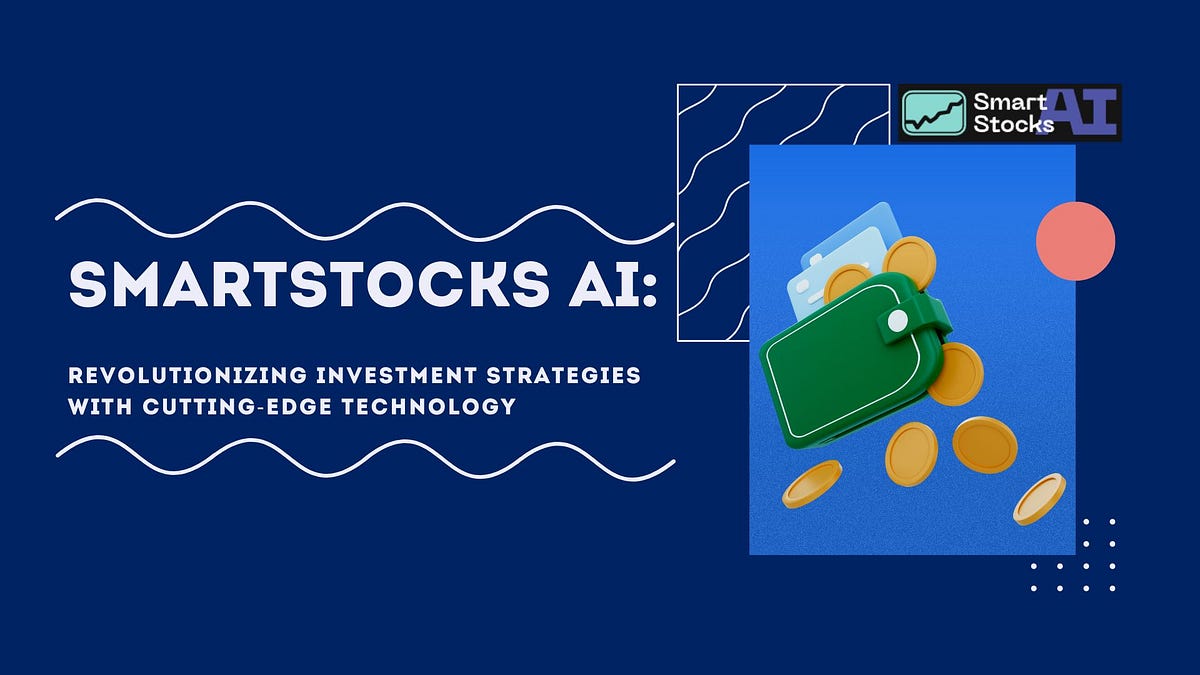 Smart Stocks AI

SMARTSTOCKS AI:

REVOLUTIONIZING INVESTMENT STRATEGIES WITH CUTTING-EDGE TECHNOLOGY